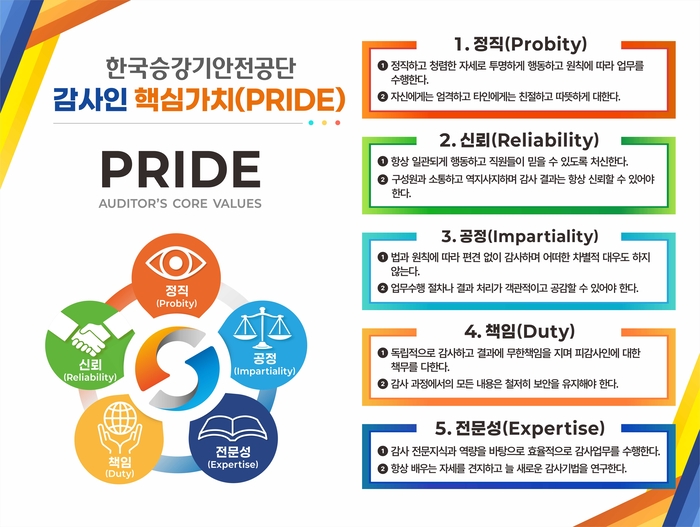 한국승강기안전공단
감사인 핵심가치(PRIDE)

PRIDE
AUDITOR'S CORE VALUES

정직
(Probity)

공정
(Impartiality)

전문성
(Expertise)

책임
(Duty)

신뢰
(Reliability)

1. 정직(Probity)
❶ 정직하고 청렴한 자세로 투명하게 행동하고 원칙에 따라 업무를 수행한다.
❷ 자신에게는 엄격하고 타인에게는 친절하고 따뜻하게 대한다.

2. 신뢰(Reliability)
❶ 항상 일관되게 행동하고 직원들이 믿을 수 있도록 처신한다.
❷ 구성원과 소통하고 역지사지하며 감사 결과는 항상 신뢰할 수 있어야 한다.

3. 공정(Impartiality)
❶ 법과 원칙에 따라 편견 없이 감사하며 어떠한 차별적 대우도 하지 않는다.
❷ 업무수행 절차나 결과 처리가 객관적이고 공감할 수 있어야 한다.

4. 책임(Duty)
❶ 독립적으로 감사하고 결과에 무한책임을 지며 피감사인에 대한 책무를 다한다.
❷ 감사 과정에서의 모든 내용은 철저히 보안을 유지해야 한다.

5. 전문성(Expertise)
❶ 감사 전문지식과 역량을 바탕으로 효율적으로 감사업무를 수행한다.
❷ 항상 배우는 자세를 견지하고 늘 새로운 감사기법을 연구한다.